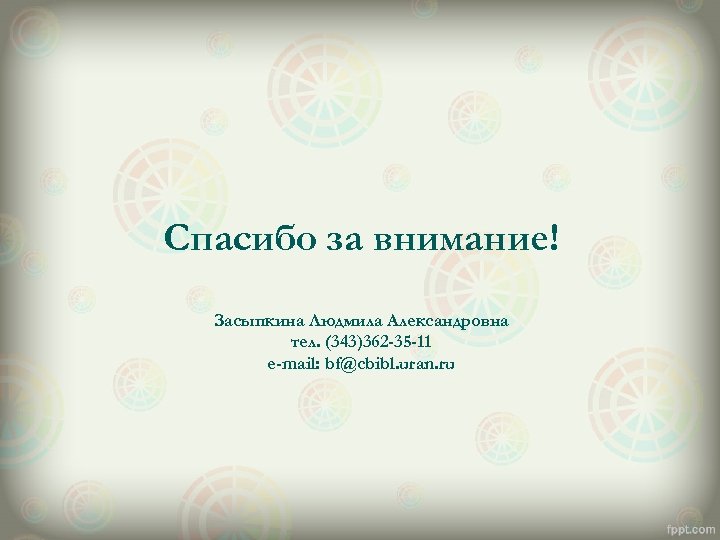 Спасибо за внимание!

Засыпкина Людмила Александровна
тел. (343)362-35-11
e-mail: bf@cbibl.uran.ru

fppt.com